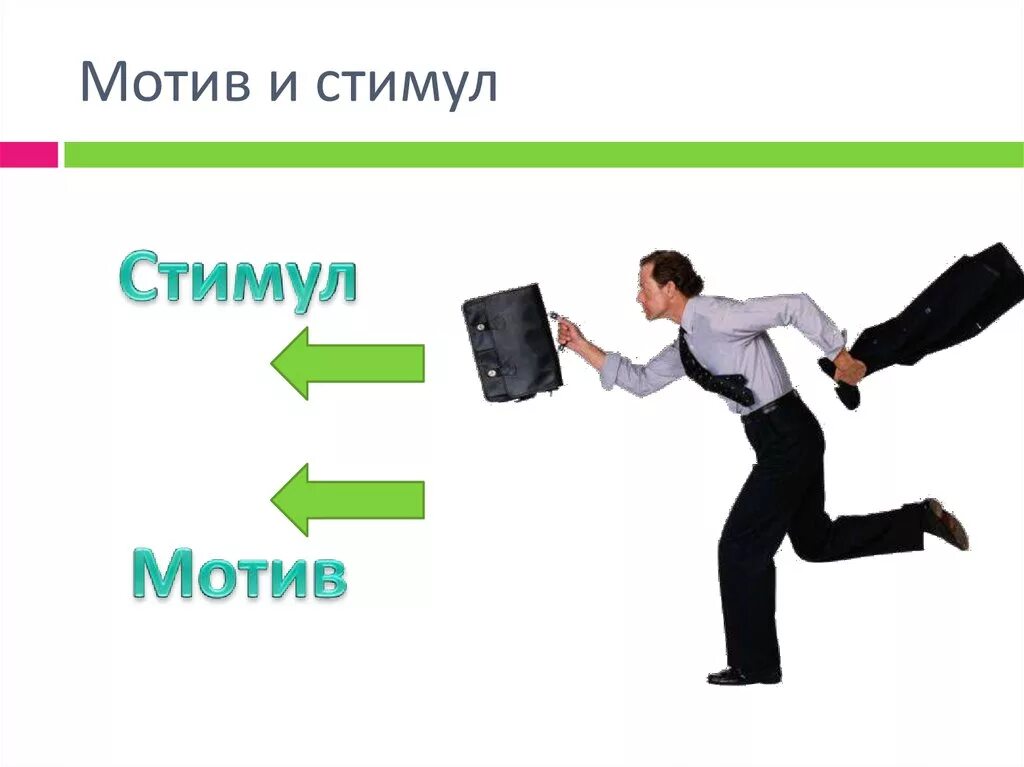 Мотив и стимул

Стимул

Мотив